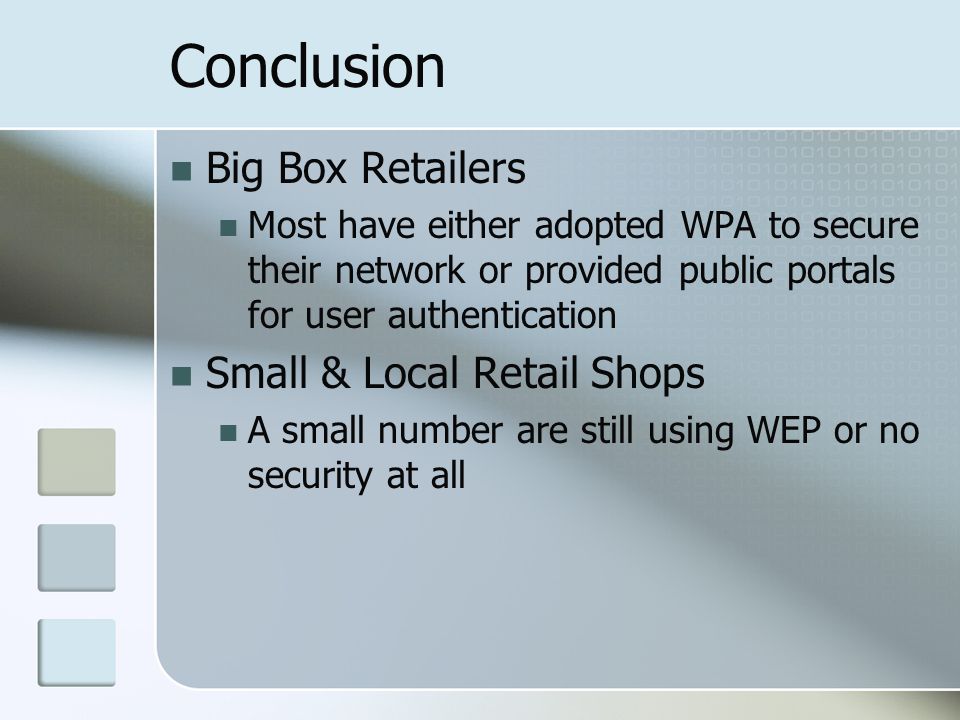 Conclusion

Big Box Retailers
Most have either adopted WPA to secure their network or provided public portals for user authentication

Small & Local Retail Shops
A small number are still using WEP or no security at all